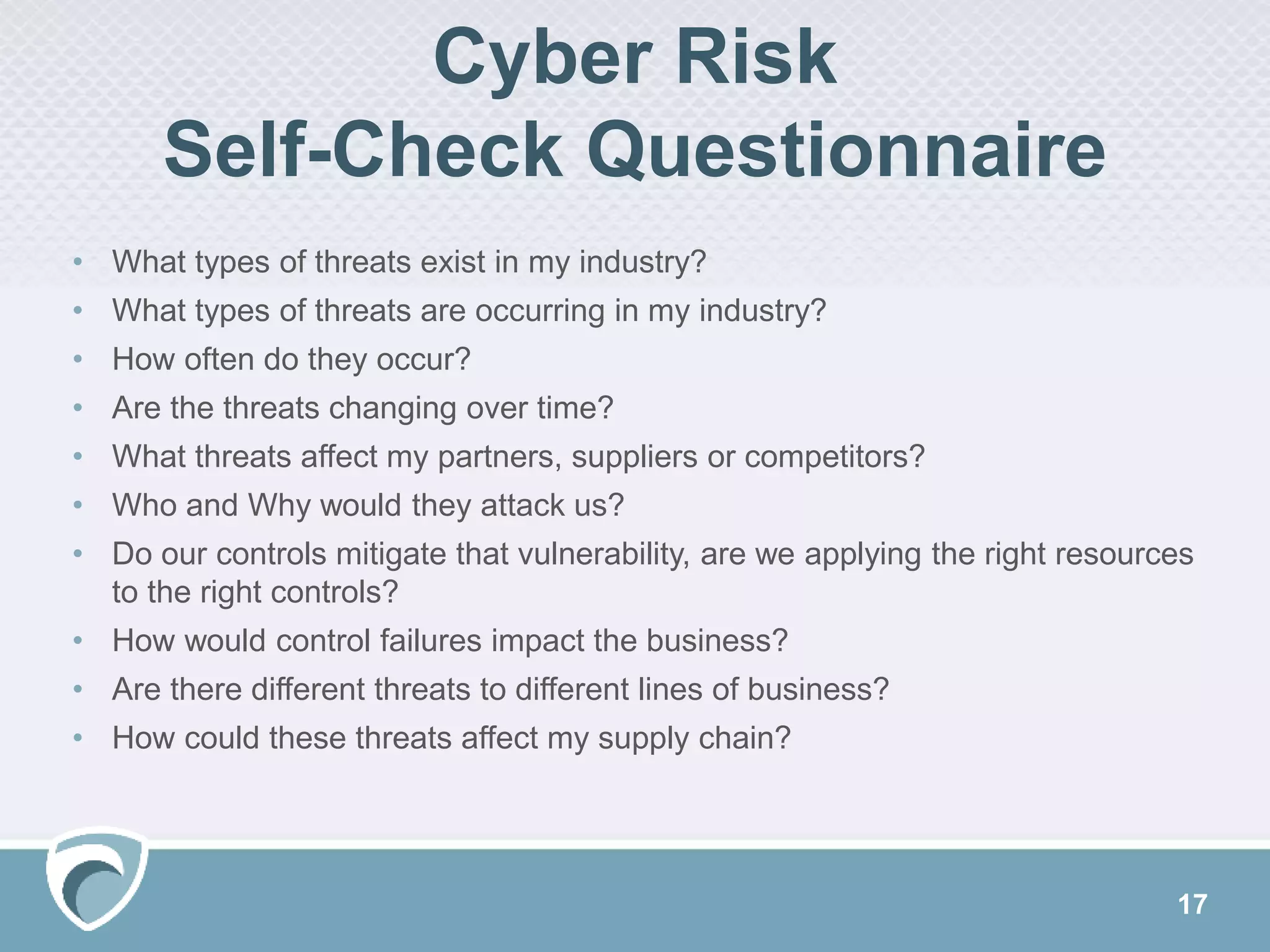 Cyber Risk
Self-Check Questionnaire

• What types of threats exist in my industry?
• What types of threats are occurring in my industry?
• How often do they occur?
• Are the threats changing over time?
• What threats affect my partners, suppliers or competitors?
• Who and Why would they attack us?
• Do our controls mitigate that vulnerability, are we applying the right resources to the right controls?
• How would control failures impact the business?
• Are there different threats to different lines of business?
• How could these threats affect my supply chain?

17